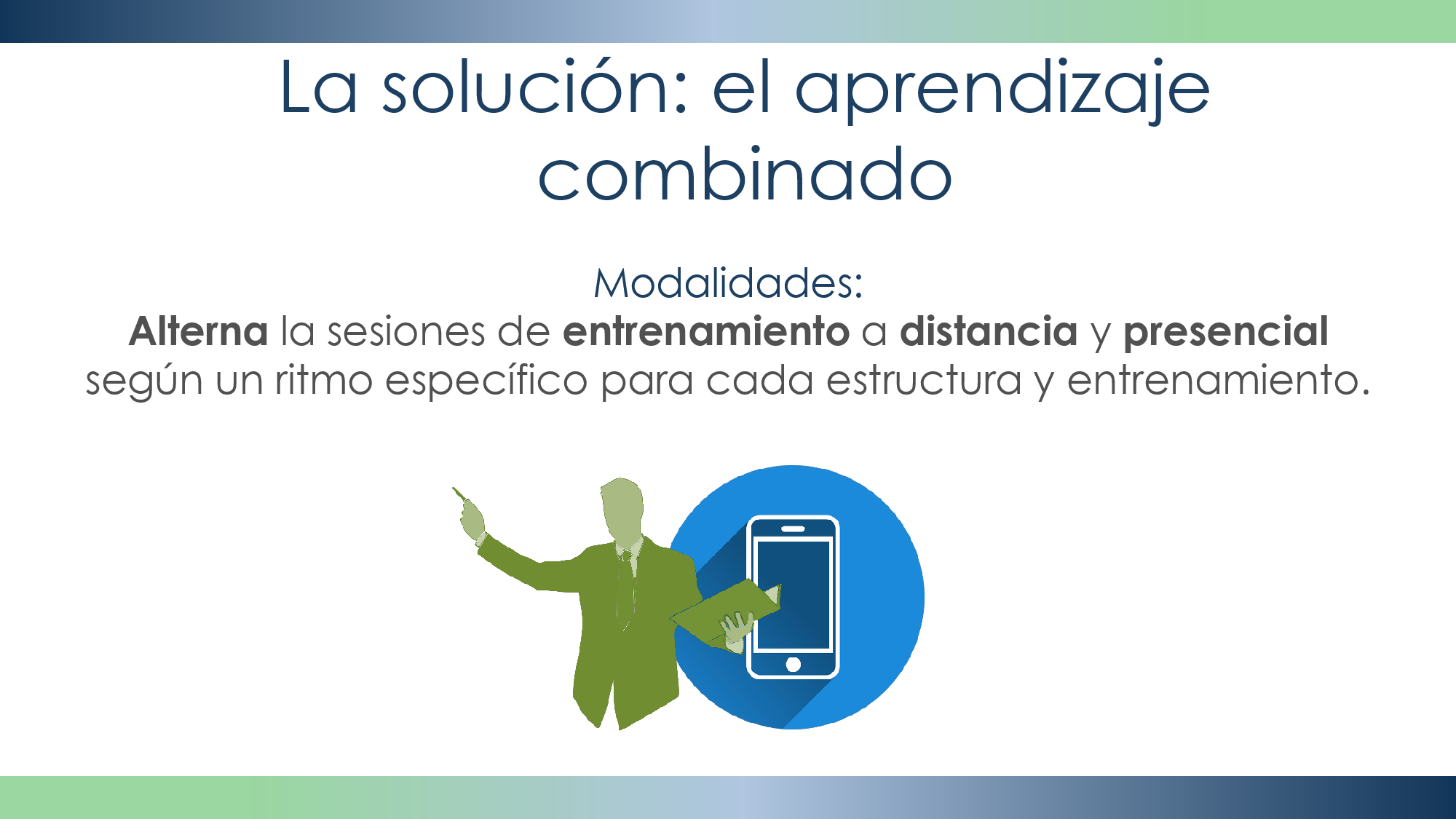 La solución: el aprendizaje combinado

Modalidades:
Alterna la sesiones de entrenamiento a distancia y presencial según un ritmo específico para cada estructura y entrenamiento.